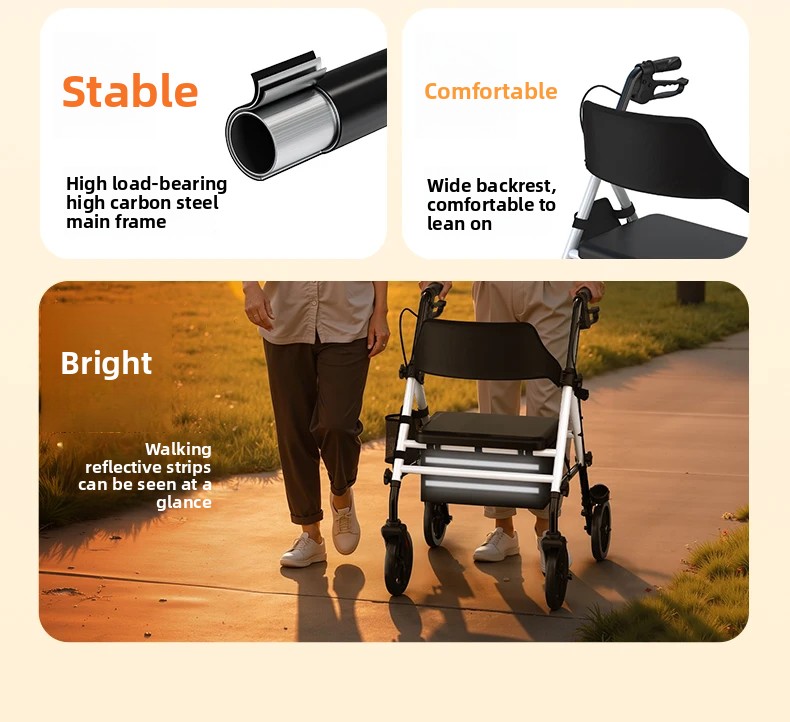 Stable

High load-bearing high carbon steel main frame

Comfortable

Wide backrest, comfortable to lean on

Bright

Walking reflective strips can be seen at a glance